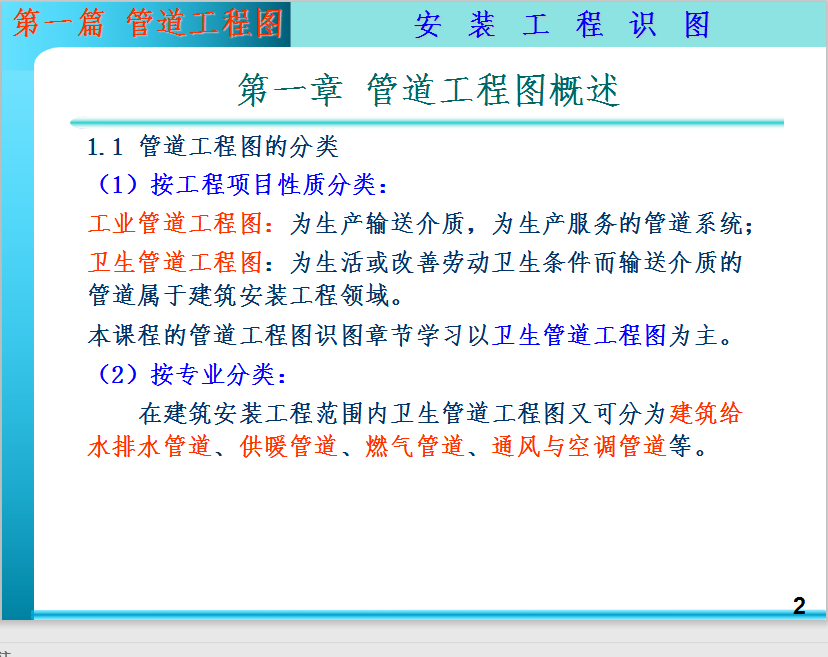 第一篇 管道工程图

安 装 工 程 识 图

第一章 管道工程图概述

1.1 管道工程图的分类

（1）按工程项目性质分类：

工业管道工程图：为生产输送介质，为生产服务的管道系统；

卫生管道工程图：为生活或改善劳动卫生条件而输送介质的管道属于建筑安装工程领域。

本课程的管道工程图识图章节学习以卫生管道工程图为主。

（2）按专业分类：

在建筑安装工程范围内卫生管道工程图又可分为建筑给水排水管道、供暖管道、燃气管道、通风与空调管道等。

2